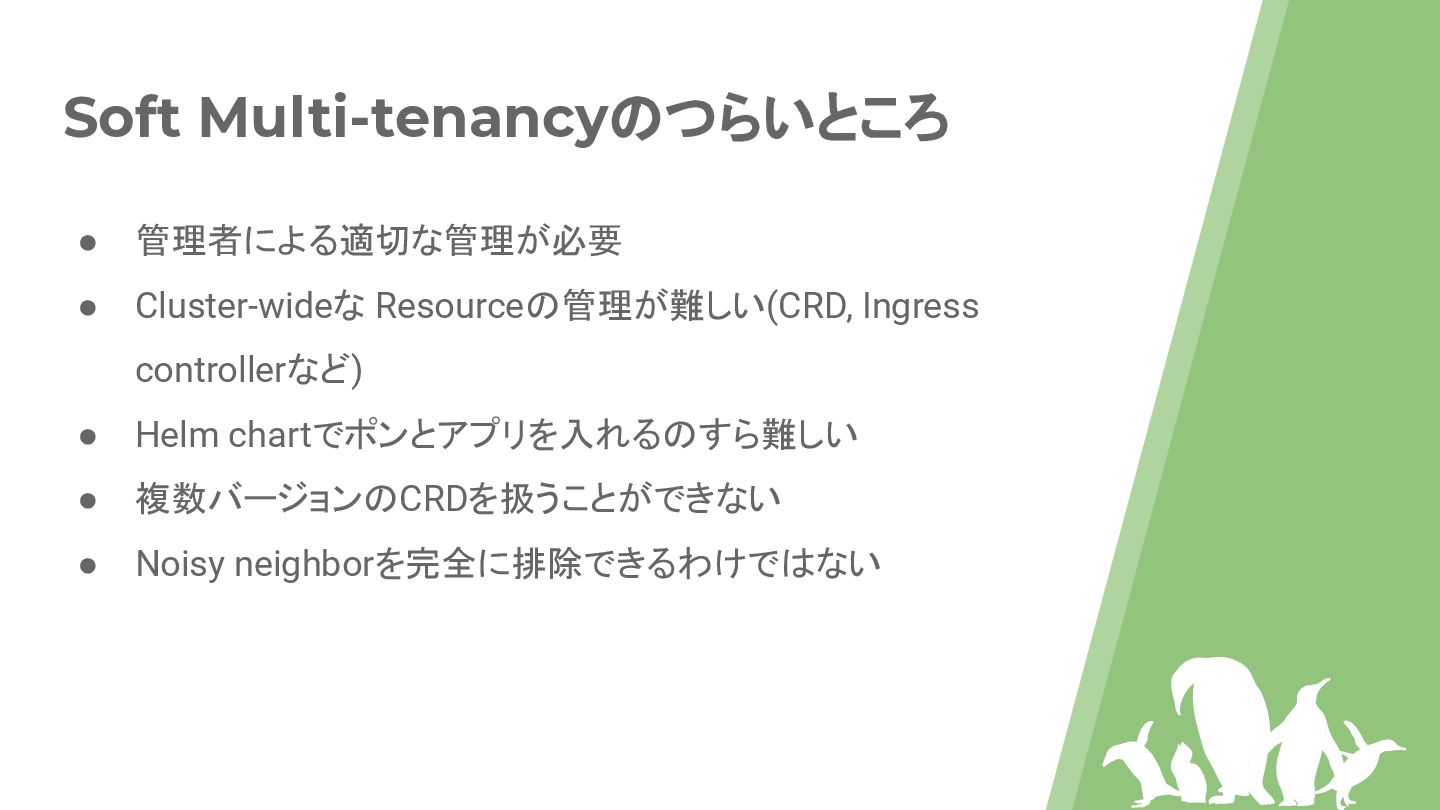 Soft Multi-tenancyのつらいところ

● 管理者による適切な管理が必要
● Cluster-wideな Resourceの管理が難しい(CRD, Ingress controllerなど)
● Helm chartでポンとアプリを入れるのすら難しい
● 複数バージョンのCRDを扱うことができない
● Noisy neighborを完全に排除できるわけではない